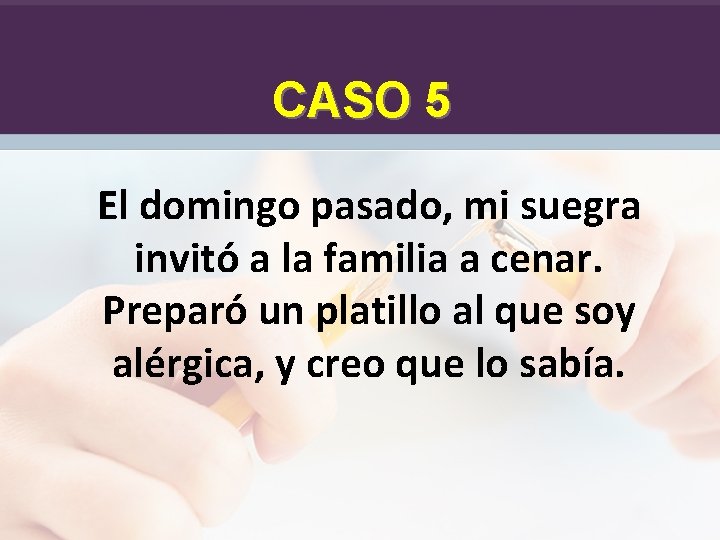 CASO 5

El domingo pasado, mi suegra invitó a la familia a cenar. Preparó un platillo al que soy alérgica, y creo que lo sabía.